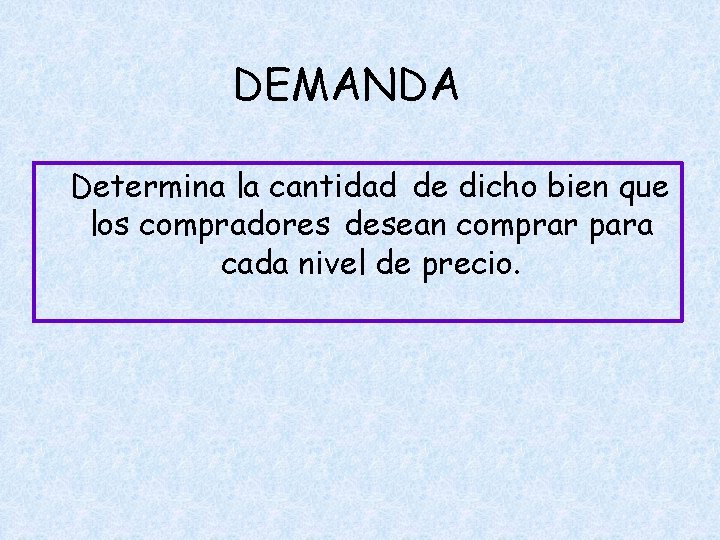 DEMANDA

Determina la cantidad de dicho bien que los compradores desean comprar para cada nivel de precio.